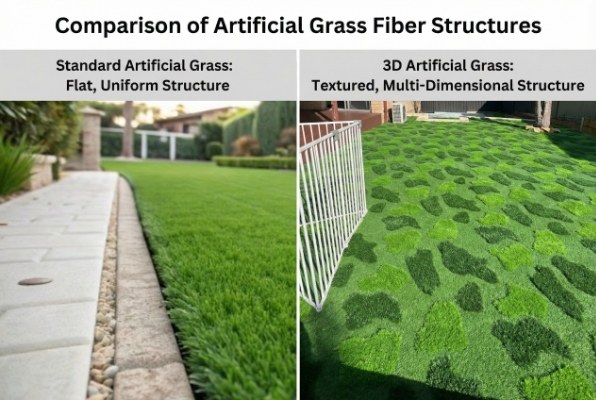 Comparison of Artificial Grass Fiber Structures

Standard Artificial Grass:
Flat, Uniform Structure

3D Artificial Grass:
Textured, Multi-Dimensional Structure